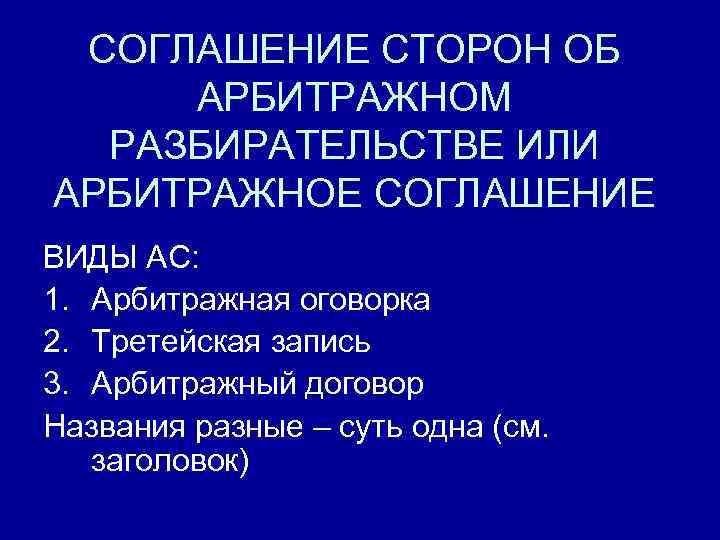 СОГЛАШЕНИЕ СТОРОН ОБ АРБИТРАЖНОМ РАЗБИРАТЕЛЬСТВЕ ИЛИ АРБИТРАЖНОЕ СОГЛАШЕНИЕ

ВИДЫ АС:
1. Арбитражная оговорка
2. Третейская запись
3. Арбитражный договор
Названия разные – суть одна (см. заголовок)